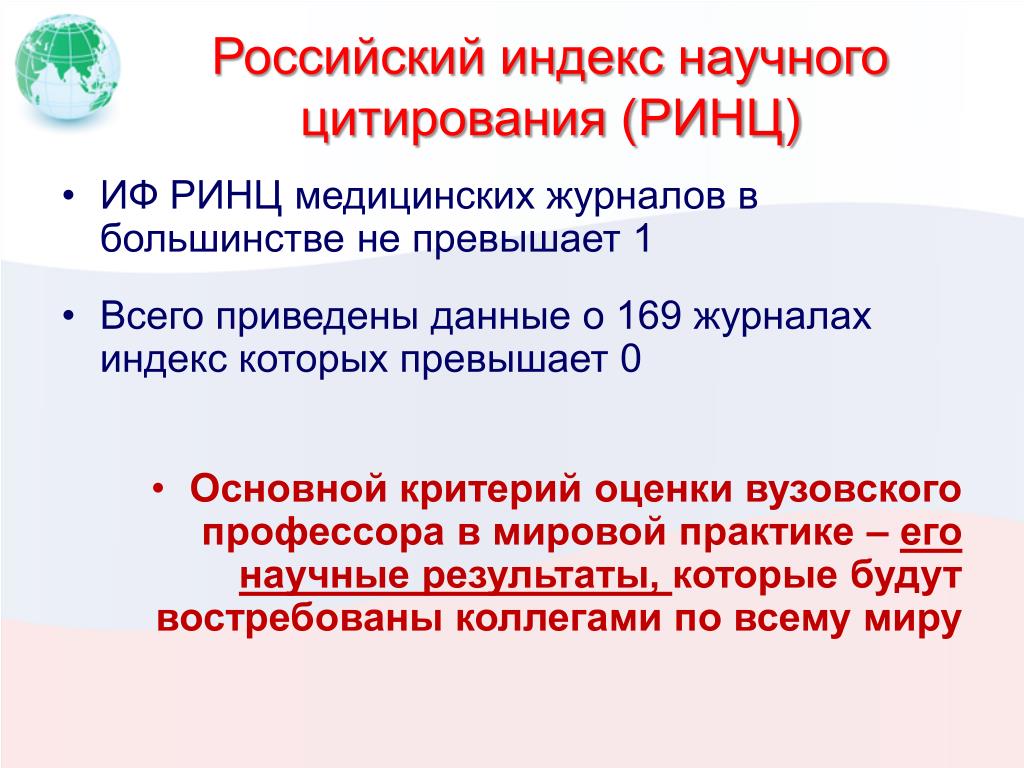 Российский индекс научного цитирования (РИНЦ)

• ИФ РИНЦ медицинских журналов в большинстве не превышает 1

• Всего приведены данные о 169 журналах индекс которых превышает 0

• Основной критерий оценки вузовского профессора в мировой практике – его научные результаты, которые будут востребованы коллегами по всему миру